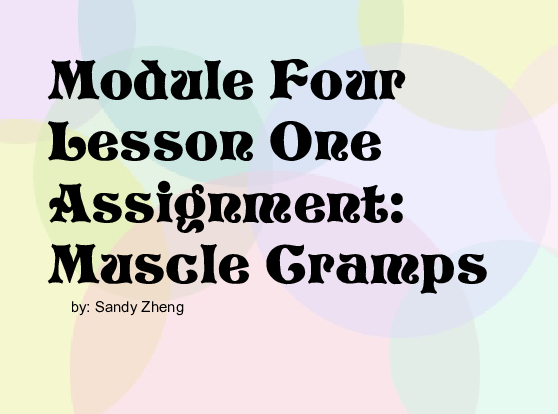 Module Four
Lesson One
Assignment:
Muscle Cramps

by: Sandy Zheng